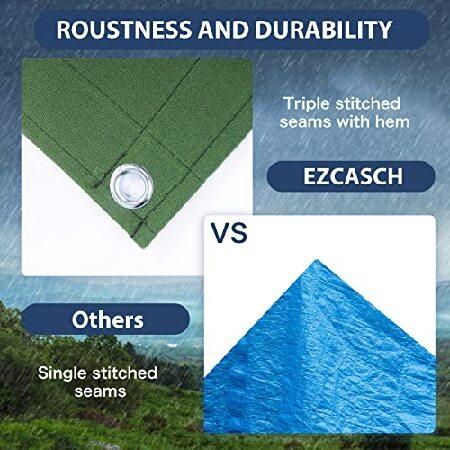 ROUSTNESS AND DURABILITY

Triple stitched seams with hem

EZCASCH

VS

Others

Single stitched seams